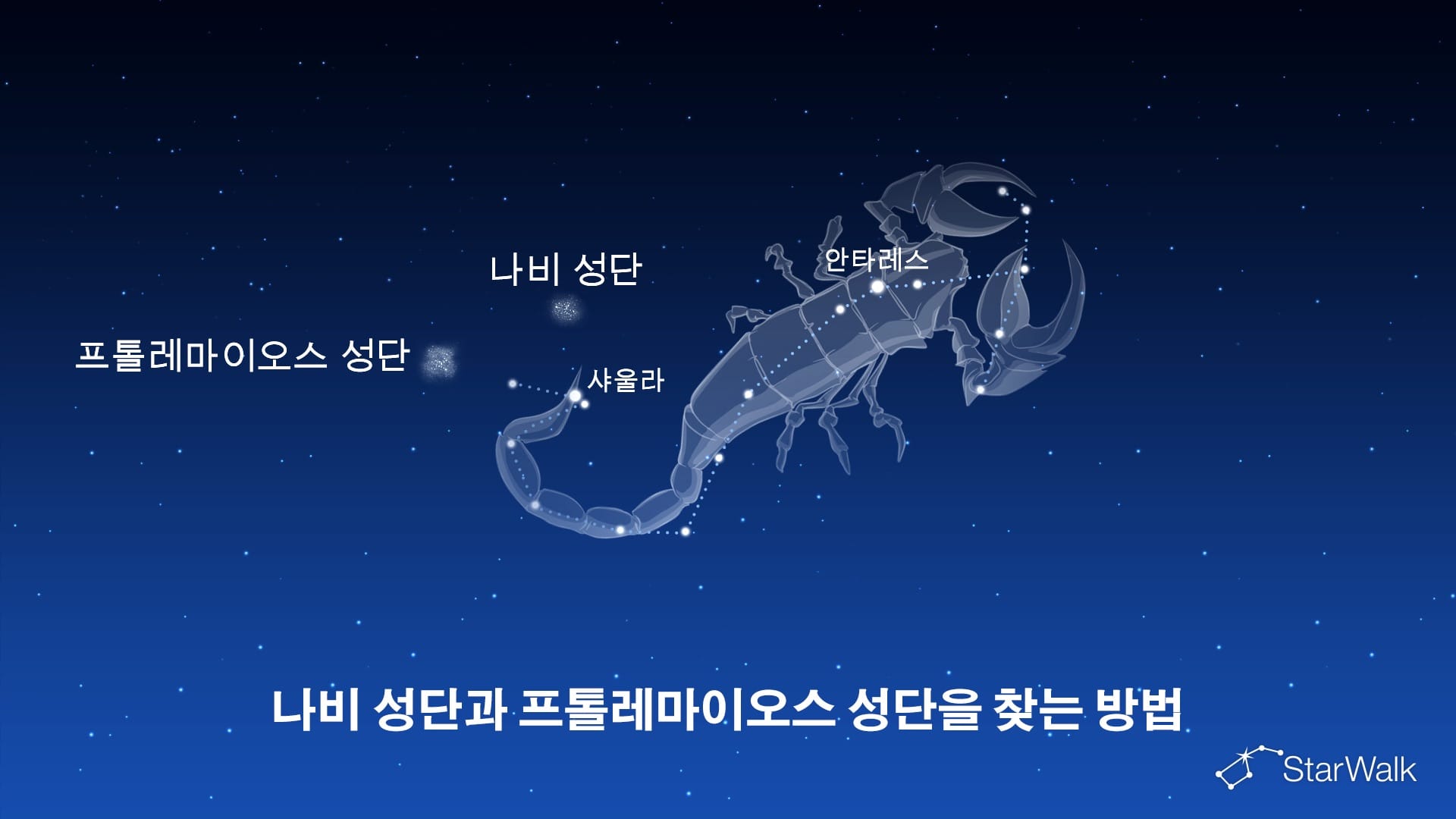 나비 성단

안타레스

프톨레마이오스 성단

샤울라

나비 성단과 프톨레마이오스 성단을 찾는 방법

StarWalk